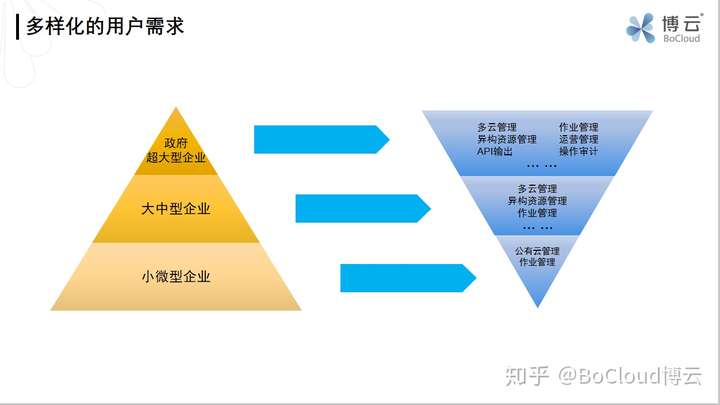 多样化的用户需求

博云
BoCloud

政府
超大型企业

大中型企业

小微型企业

多云管理
异构资源管理
API输出

作业管理
运营管理
操作审计

… …

多云管理
异构资源管理
作业管理
… …

公有云管理
作业管理

知乎 @BoCloud博云